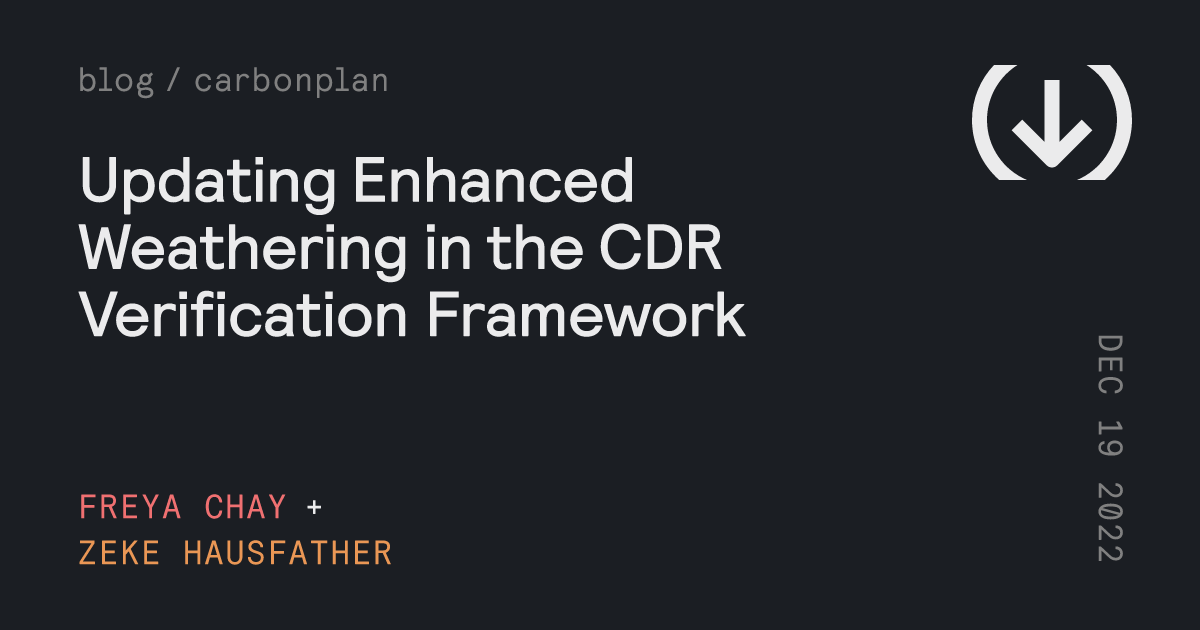 blog / carbonplan

Updating Enhanced Weathering in the CDR Verification Framework

FREYA CHAY +
ZEKE HAUSFATHER

DEC 19 2022